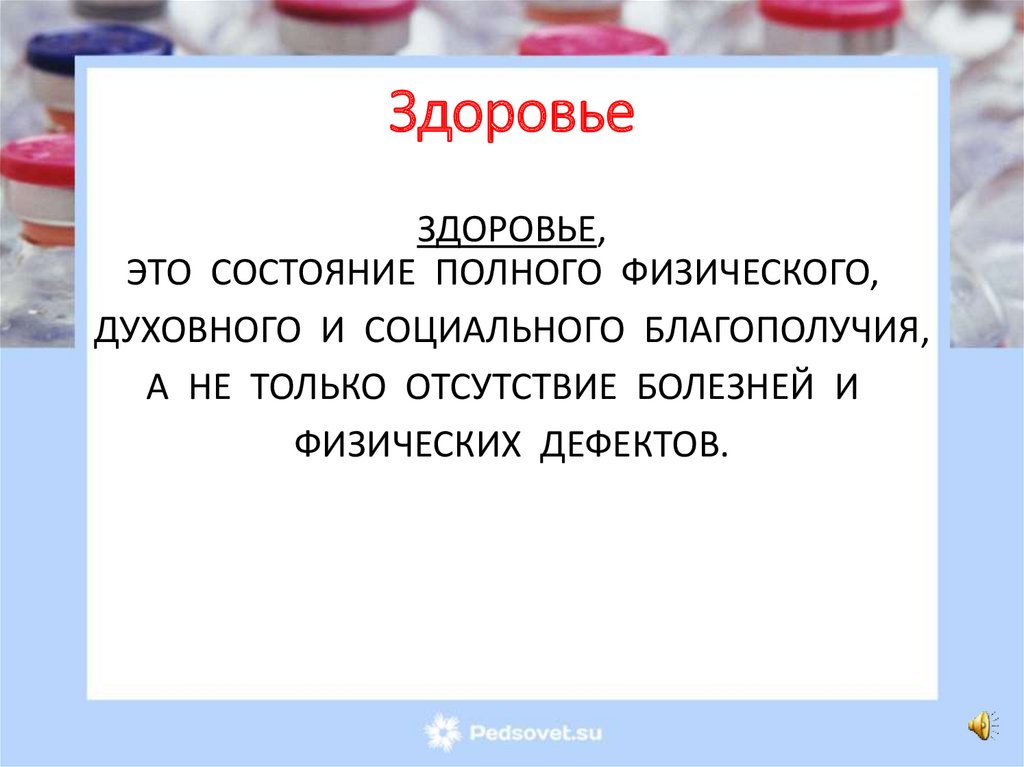 Здоровье

ЗДОРОВЬЕ,
ЭТО СОСТОЯНИЕ ПОЛНОГО ФИЗИЧЕСКОГО, ДУХОВНОГО И СОЦИАЛЬНОГО БЛАГОПОЛУЧИЯ, А НЕ ТОЛЬКО ОТСУТСТВИЕ БОЛЕЗНЕЙ И ФИЗИЧЕСКИХ ДЕФЕКТОВ.

Pedsovet.su